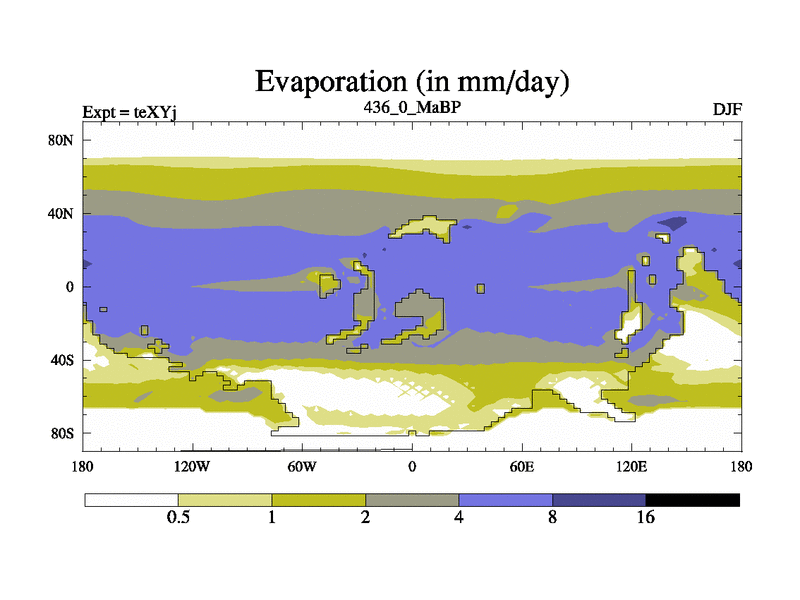 Evaporation (in mm/day)

Expt = teXYj
436_0_MaBP
DJF

80N
40N
0
40S
80S

180
120W
60W
0
60E
120E
180

0.5
1
2
4
8
16